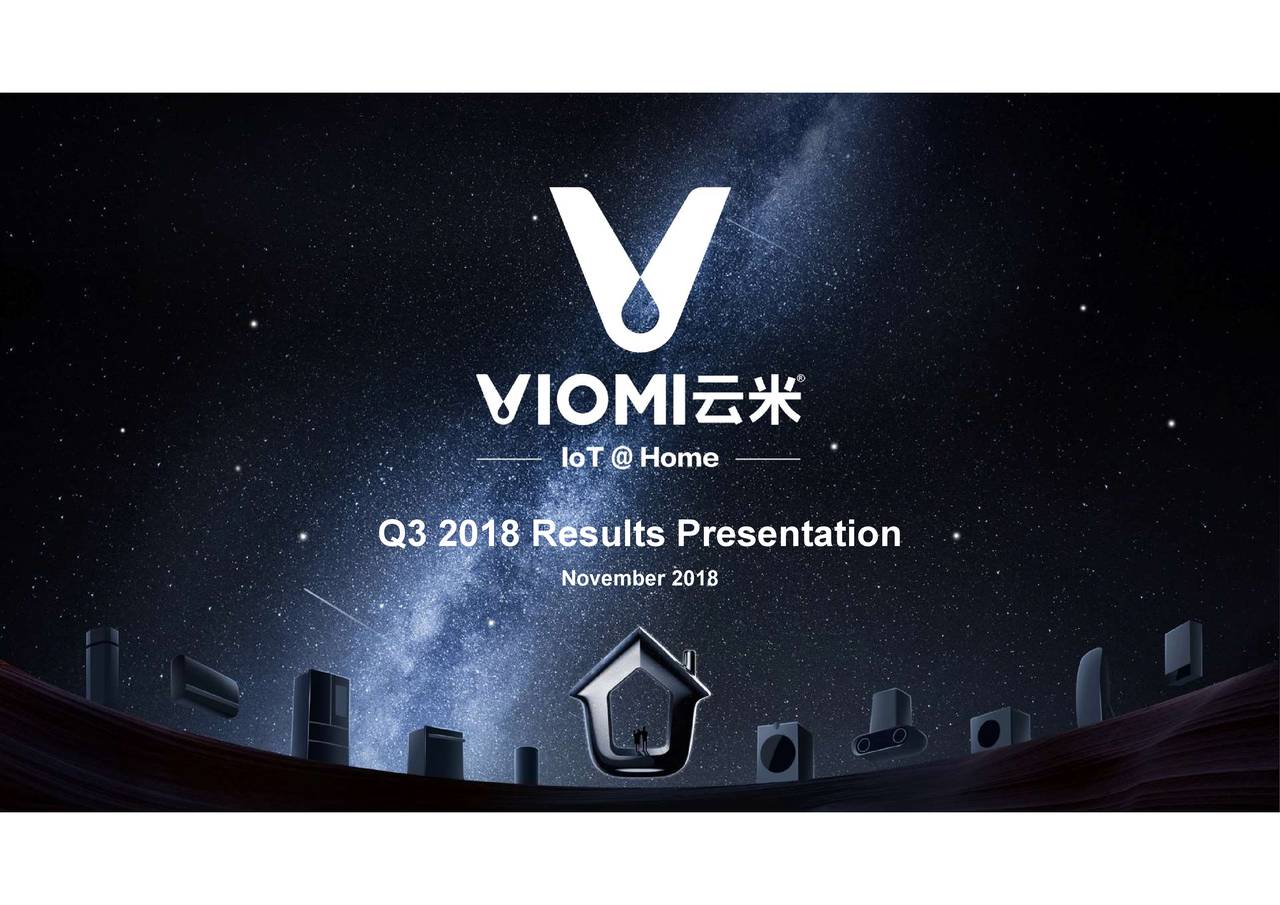 VIOMI云米®

IoT @ Home

Q3 2018 Results Presentation

November 2018